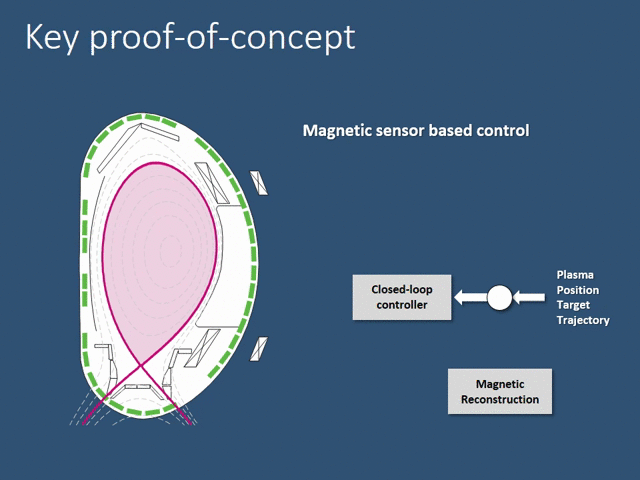 Key proof-of-concept

Magnetic sensor based control

Closed-loop controller

Plasma Position Target Trajectory

Magnetic Reconstruction